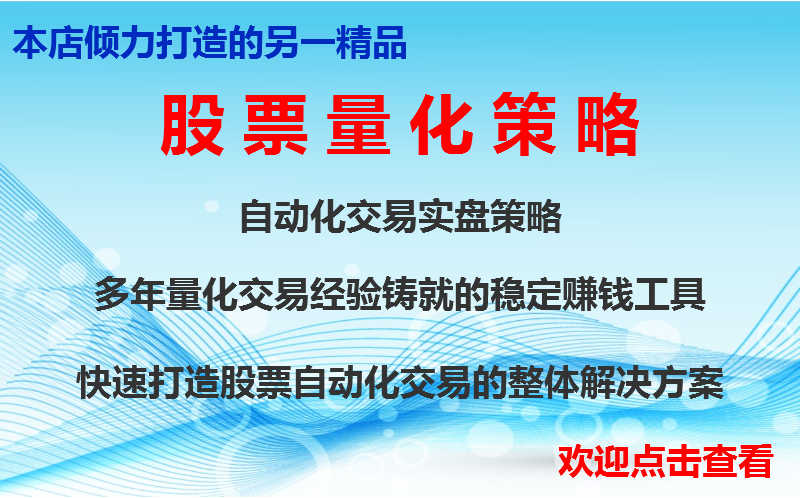 本店倾力打造的另一精品

股票量化策略

自动化交易实盘策略

多年量化交易经验铸就的稳定赚钱工具

快速打造股票自动化交易的整体解决方案

欢迎点击查看